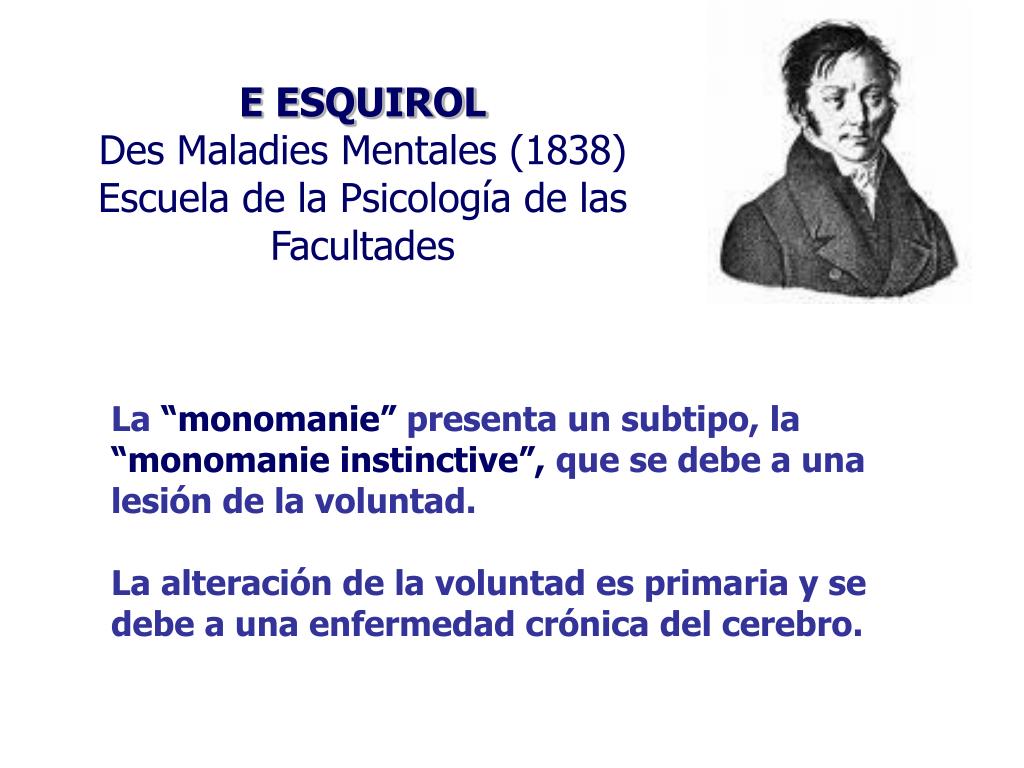 E ESQUIROL
Des Maladies Mentales (1838)
Escuela de la Psicología de las Facultades

La “monomanie” presenta un subtipo, la “monomanie instinctive”, que se debe a una lesión de la voluntad.

La alteración de la voluntad es primaria y se debe a una enfermedad crónica del cerebro.